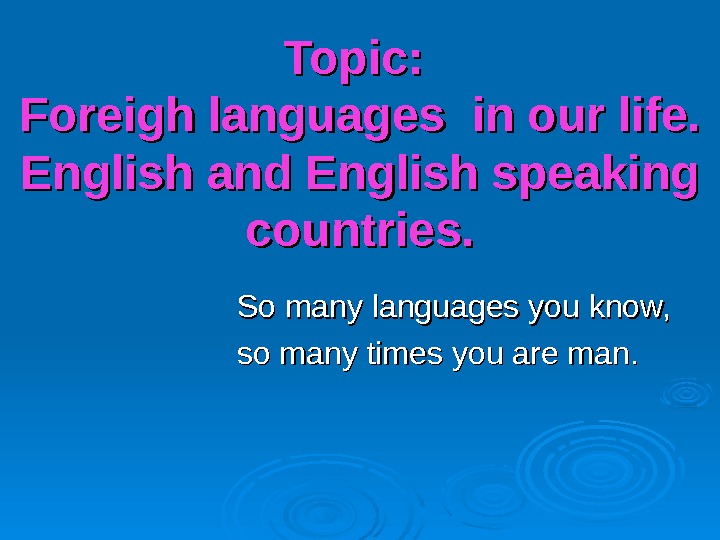 Topic:
Foreigh languages in our life. English and English speaking countries.

So many languages you know,
so many times you are man.